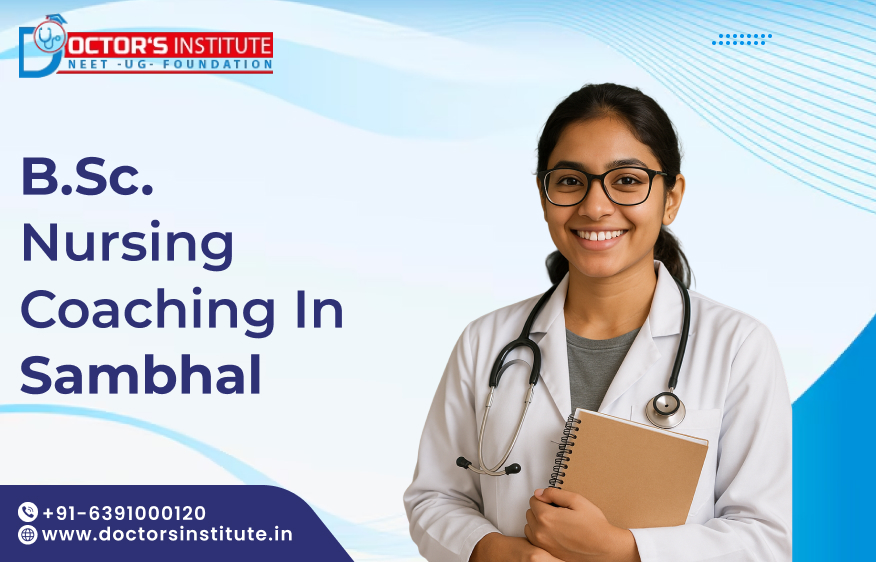 DOCTOR'S INSTITUTE
NEET -UG- FOUNDATION

B.Sc. Nursing Coaching In Sambhal

+91-6391000120
www.doctorsinstitute.in